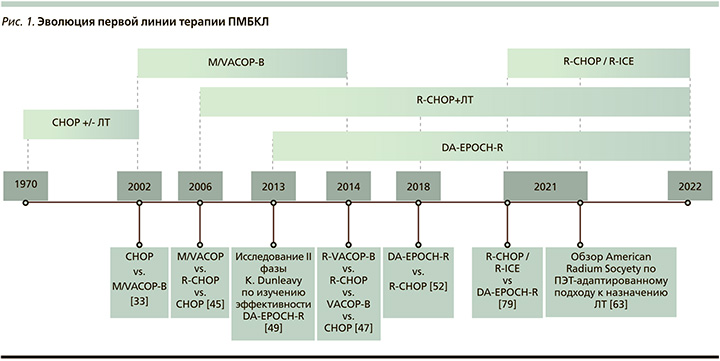 Рис. 1. Эволюция первой линии терапии ПМБКЛ

M/VACOP-B

R-CHOP / R-ICE

R-CHOP+ЛТ

CHOP +/- ЛТ

DA-EPOCH-R

1970

2002

2006

2013

2014

2018

2021

2022

CHOP vs. M/VACOP-B [33]

M/VACOP vs. R-CHOP vs. CHOP [45]

Исследование II фазы K. Dunleavy по изучению эффективности DA-EPOCH-R [49]

R-VACOP-B vs. R-CHOP vs. VACOP-B vs. CHOP [47]

DA-EPOCH-R vs. R-CHOP [52]

R-CHOP / R-ICE vs DA-EPOCH-R [79]

Обзор American Radium Socyety по ПЭТ-адаптированному подходу к назначению ЛТ [63]